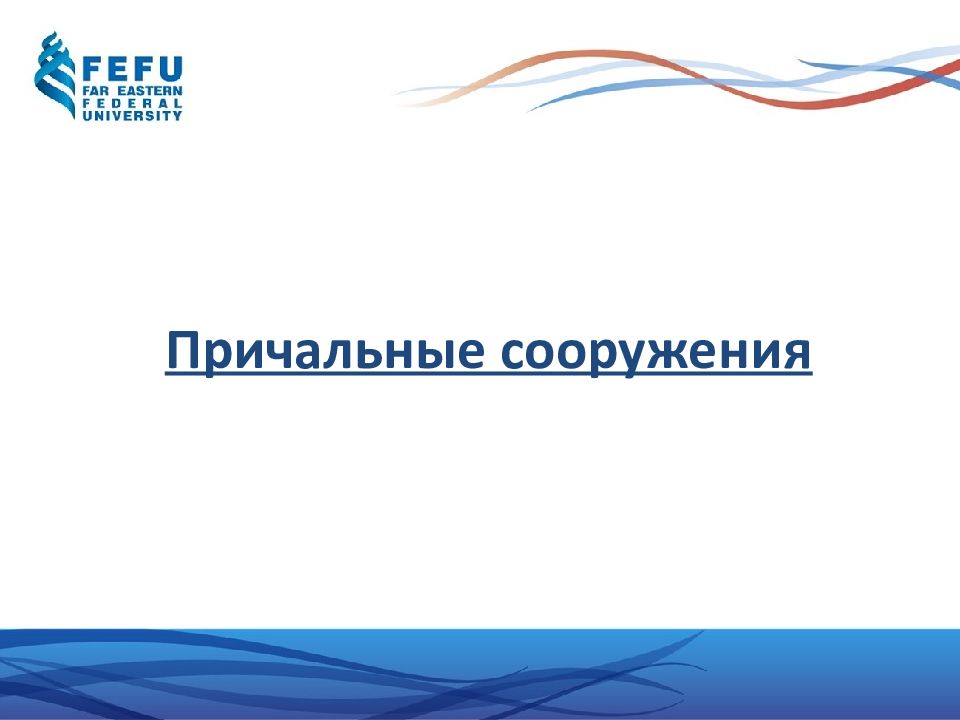 FEFU
FAR EASTERN
FEDERAL
UNIVERSITY

Причальные сооружения